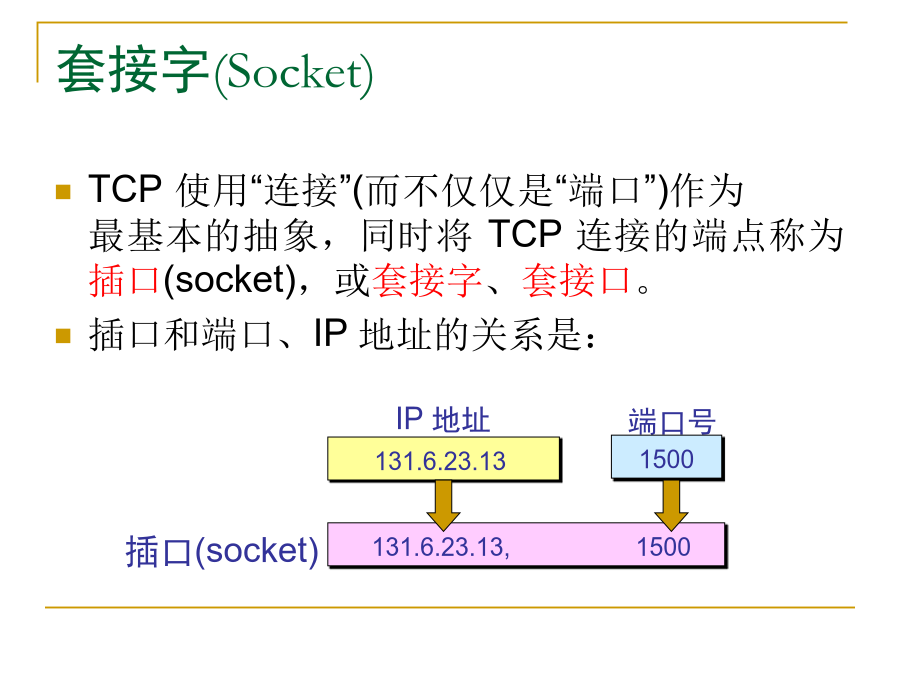 套接字(Socket)

TCP 使用“连接”(而不仅仅是“端口”)作为最基本的抽象，同时将 TCP 连接的端点称为插口(socket)，或套接字、套接口。

插口和端口、IP 地址的关系是：

IP 地址

端口号

131.6.23.13

1500

插口(socket)

131.6.23.13,

1500